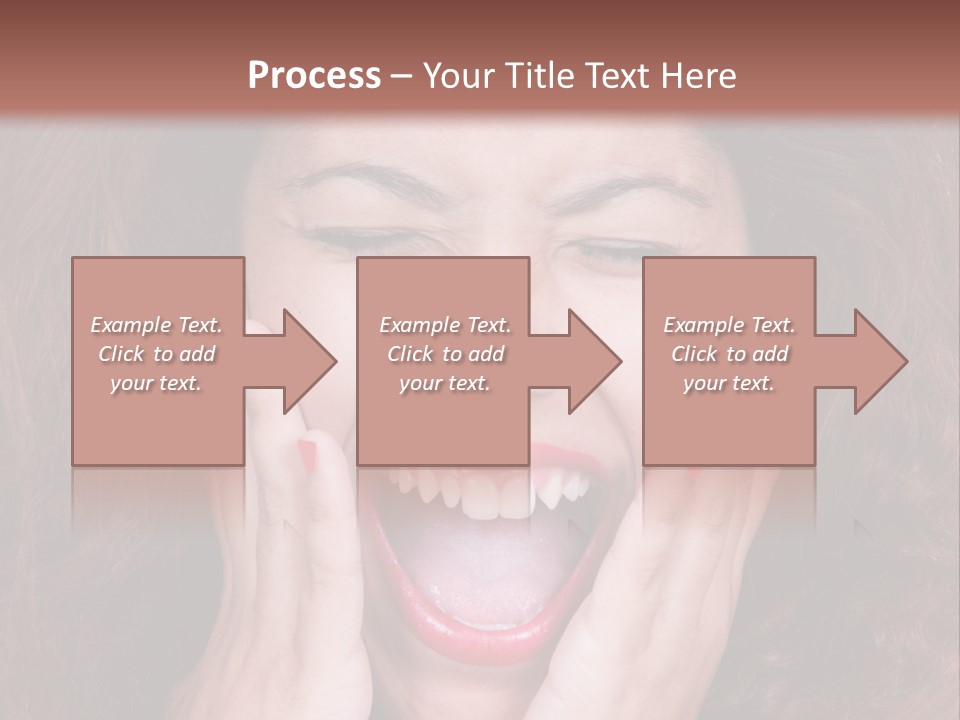 Process – Your Title Text Here

Example Text. Click to add your text.

Example Text. Click to add your text.

Example Text. Click to add your text.